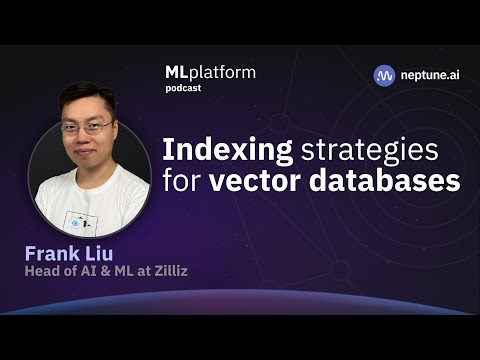 MLplatform
podcast

neptune.ai

Indexing strategies for vector databases

Frank Liu
Head of AI & ML at Zilliz